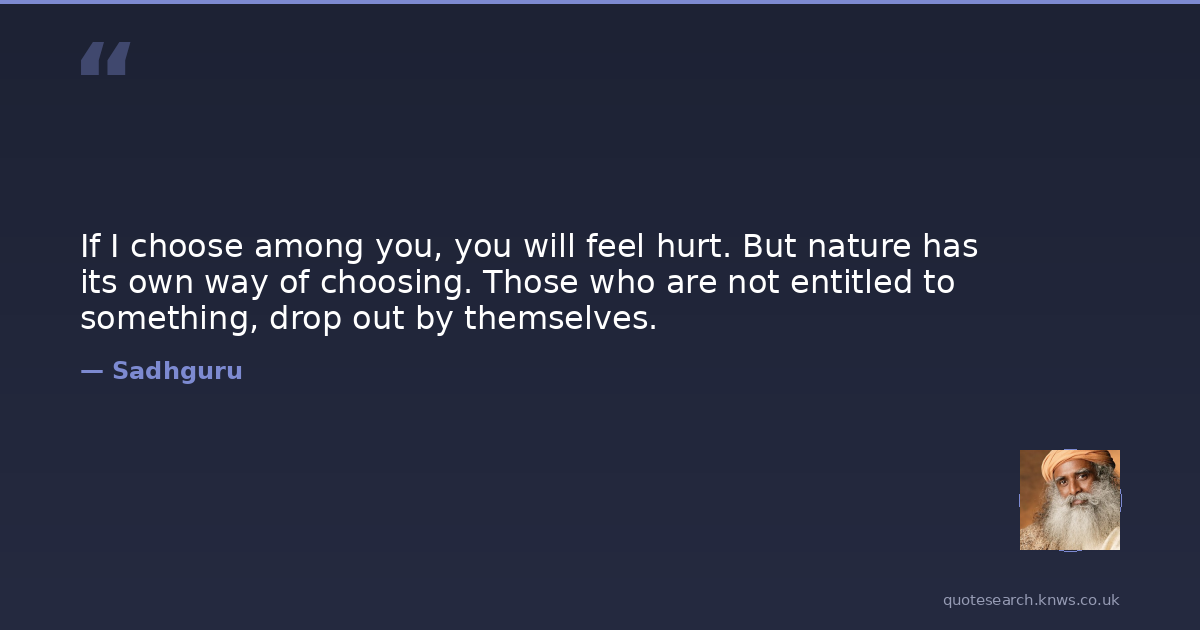 “

If I choose among you, you will feel hurt. But nature has its own way of choosing. Those who are not entitled to something, drop out by themselves.

— Sadhguru

quotesearch.knws.co.uk